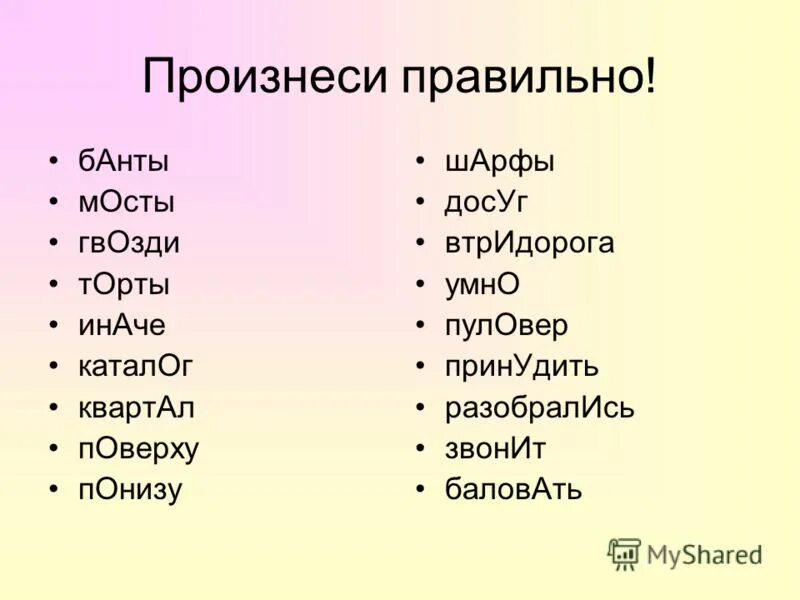 Произнеси правильно!

• бАнты
• мОсты
• гвОзди
• тОрты
• инАче
• каталОг
• квартАл
• пОверху
• пОнизу

• шАрфы
• досУг
• втрИдорога
• умнО
• пулОвер
• принУдить
• разобралИсь
• звонИт
• баловАть

MyShared